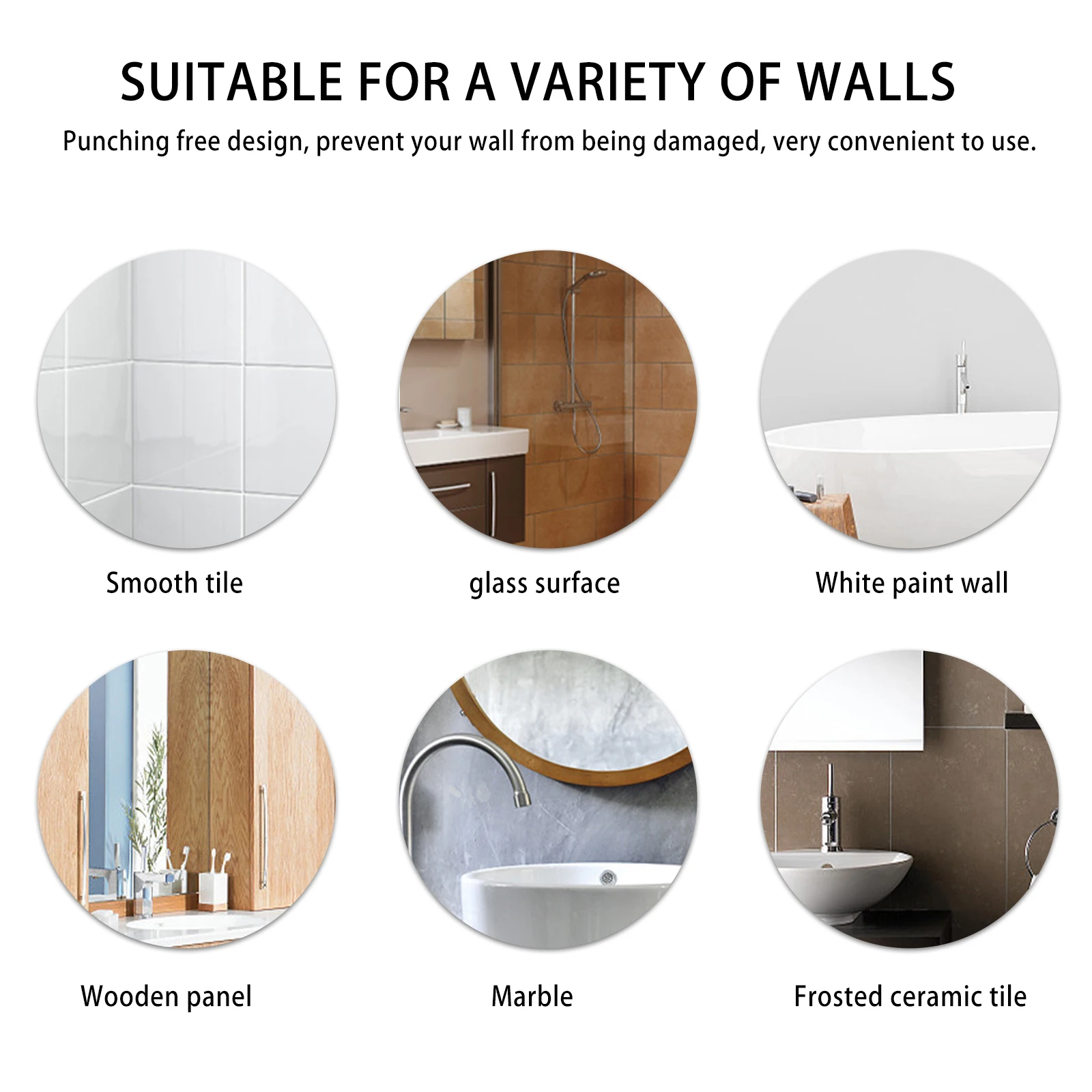 SUITABLE FOR A VARIETY OF WALLS

Punching free design, prevent your wall from being damaged, very convenient to use.

Smooth tile

glass surface

White paint wall

Wooden panel

Marble

Frosted ceramic tile